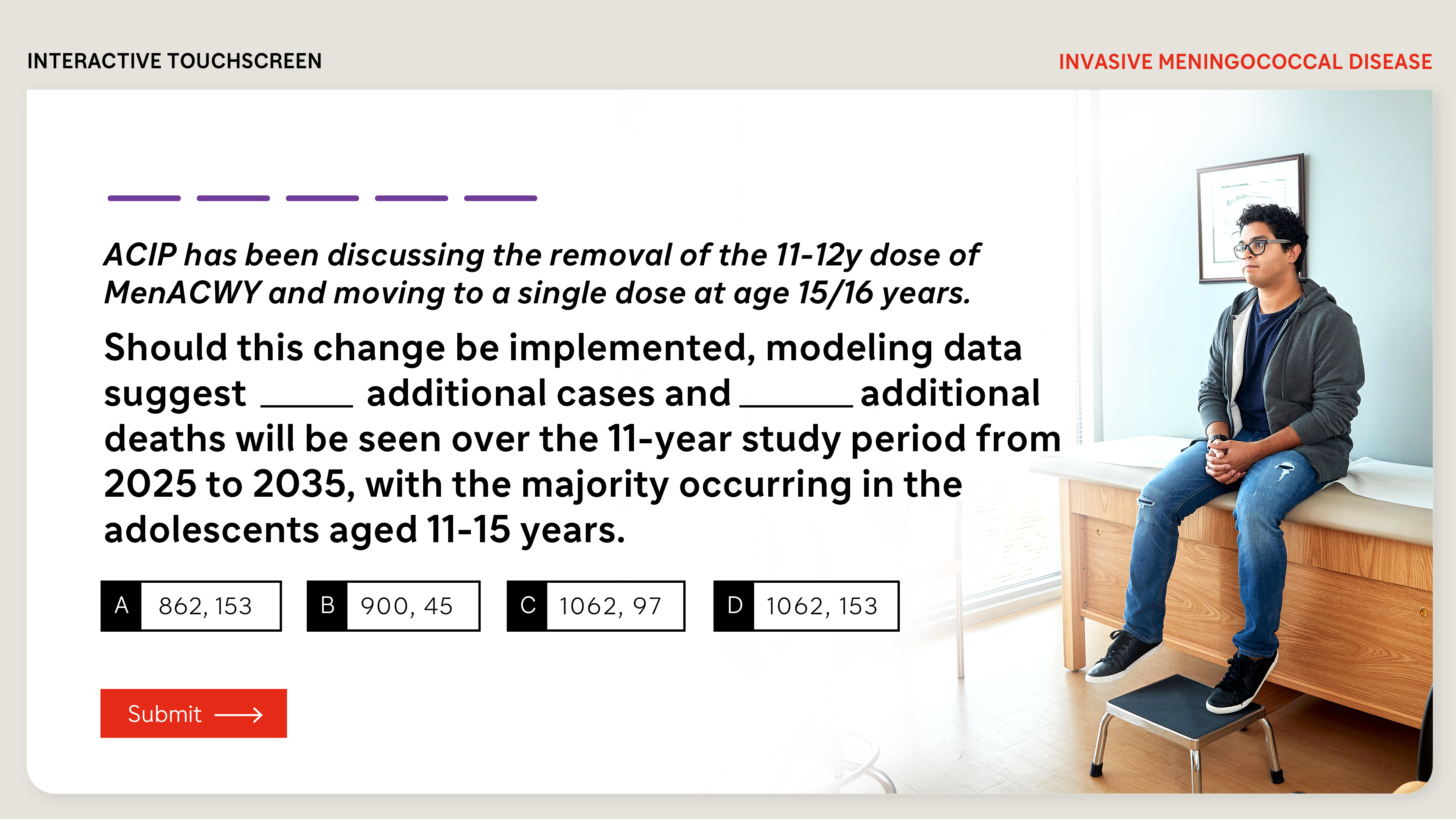 INTERACTIVE TOUCHSCREEN

INVASIVE MENINGOCOCCAL DISEASE

ACIP has been discussing the removal of the 11-12y dose of MenACWY and moving to a single dose at age 15/16 years.

Should this change be implemented, modeling data suggest _____ additional cases and ______ additional deaths will be seen over the 11-year study period from 2025 to 2035, with the majority occurring in the adolescents aged 11-15 years.

A 862, 153

B 900, 45

C 1062, 97

D 1062, 153

Submit